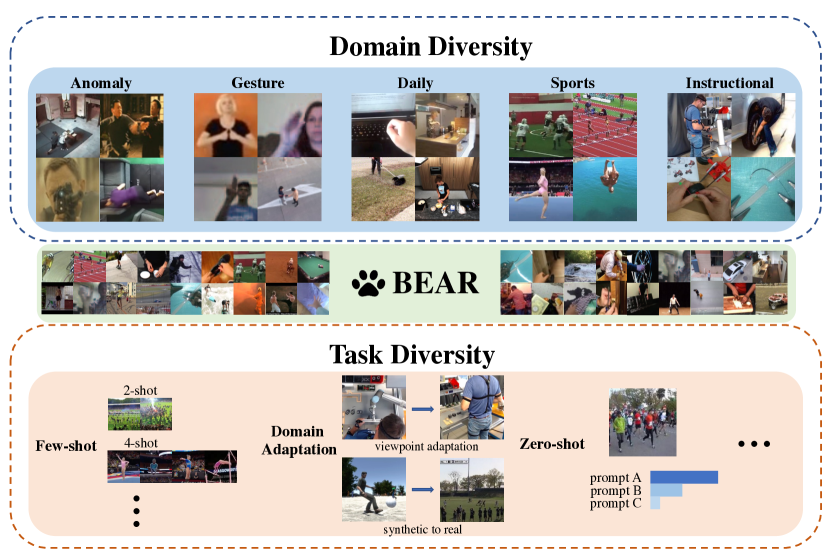 Domain Diversity

Anomaly

Gesture

Daily

Sports

Instructional

BEAR

Task Diversity

Few-shot

2-shot

4-shot

Domain Adaptation

viewpoint adaptation

synthetic to real

Zero-shot

prompt A
prompt B
prompt C